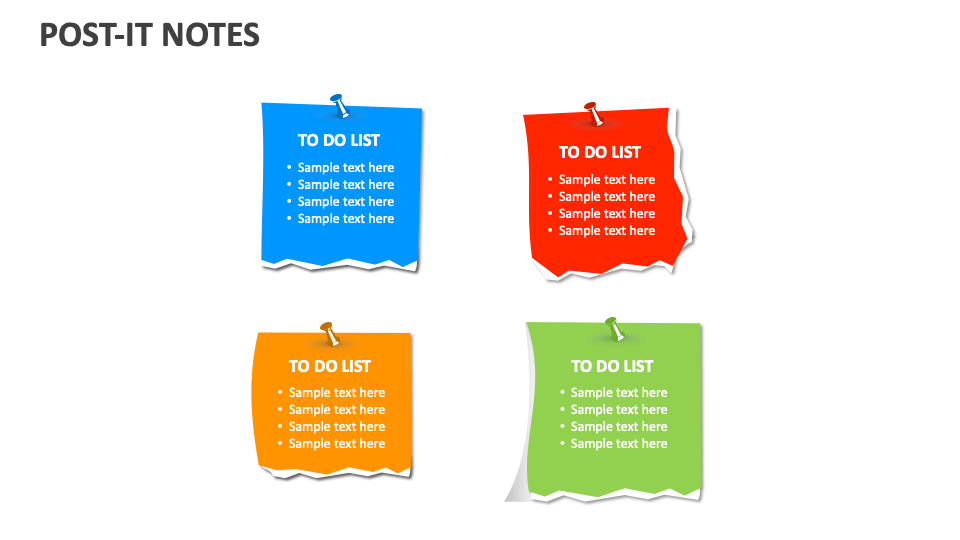 POST-IT NOTES

TO DO LIST
• Sample text here
• Sample text here
• Sample text here
• Sample text here

TO DO LIST
• Sample text here
• Sample text here
• Sample text here
• Sample text here

TO DO LIST
• Sample text here
• Sample text here
• Sample text here
• Sample text here

TO DO LIST
• Sample text here
• Sample text here
• Sample text here
• Sample text here